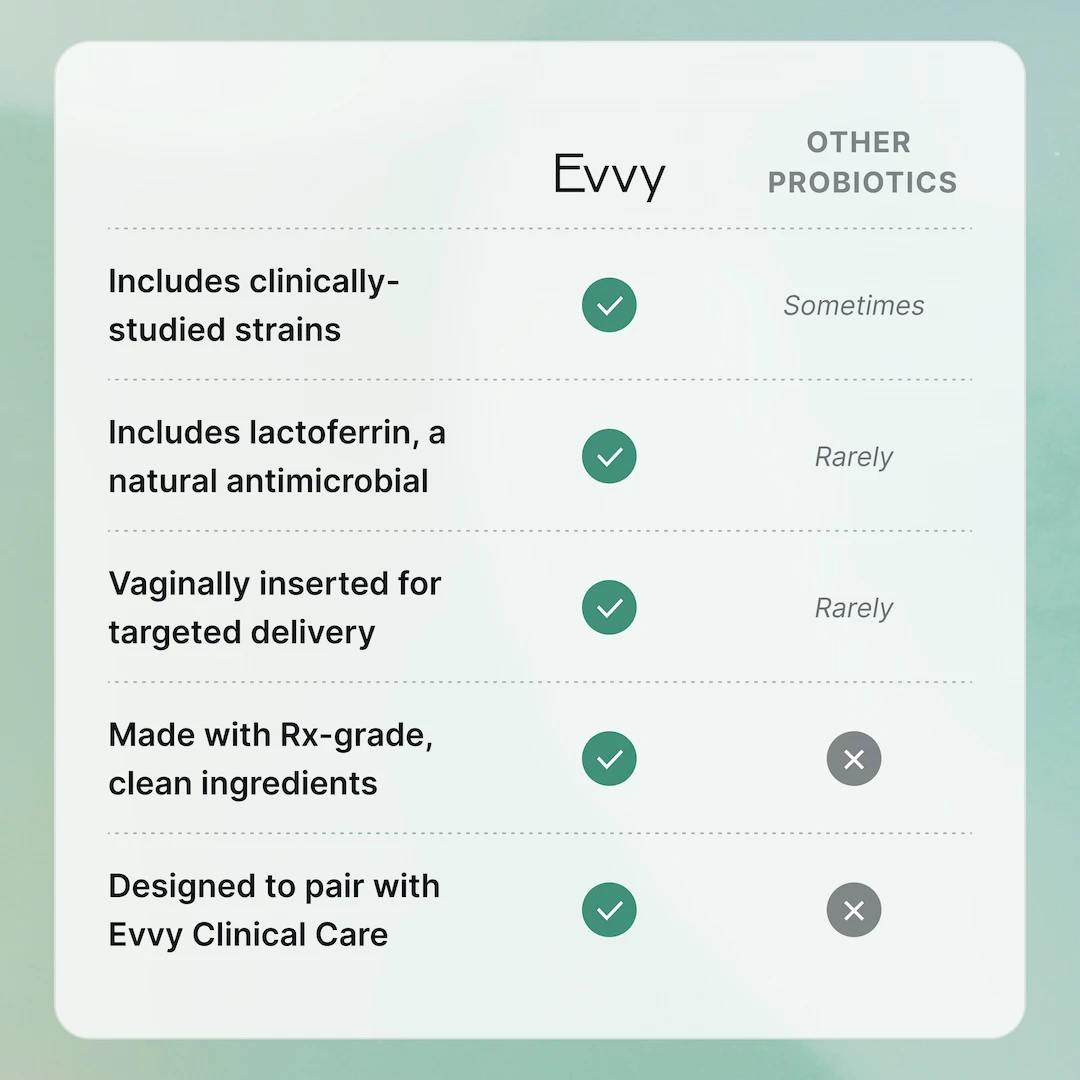 |  | Evvy | OTHER PROBIOTICS |
|---|---|---|
| Includes clinically-studied strains | ✓ | Sometimes |
| Includes lactoferrin, a natural antimicrobial | ✓ | Rarely |
| Vaginally inserted for targeted delivery | ✓ | Rarely |
| Made with Rx-grade, clean ingredients | ✓ | ✕ |
| Designed to pair with Evvy Clinical Care | ✓ | ✕ |